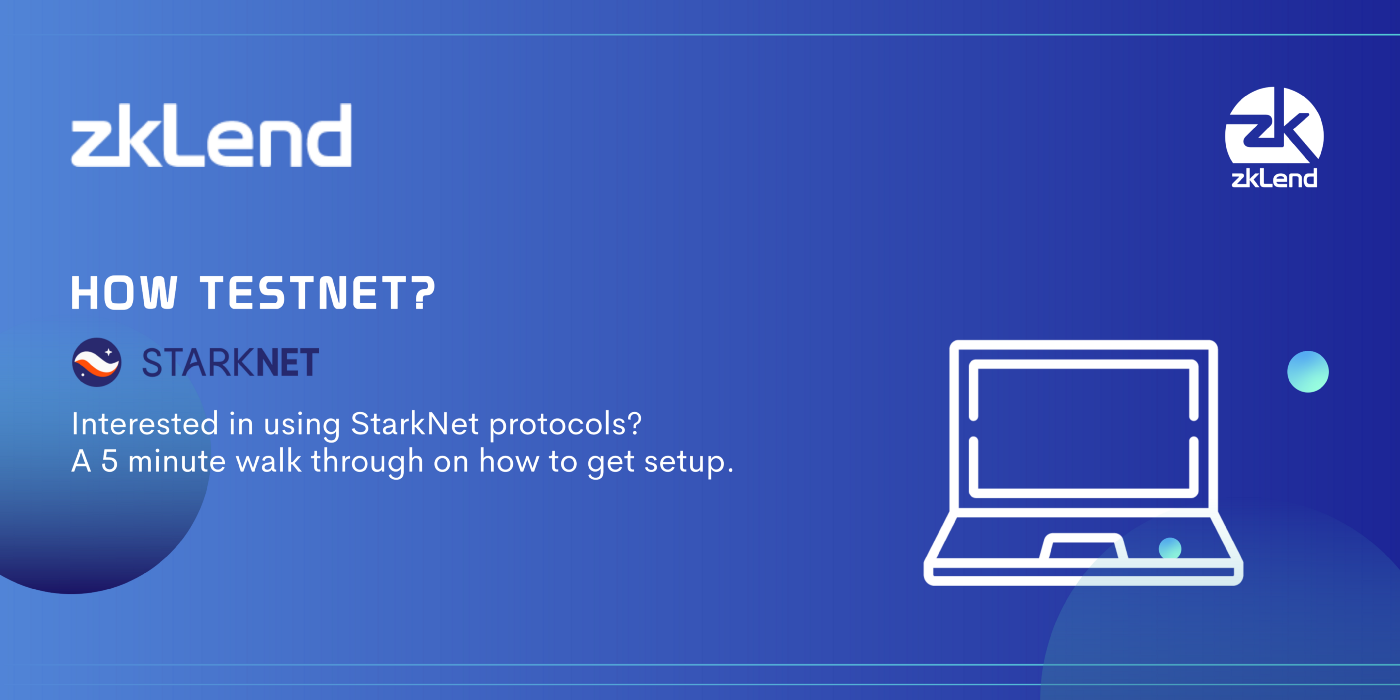 zkLend

zk
zkLend

HOW TESTNET?

STARKNET

Interested in using StarkNet protocols?
A 5 minute walk through on how to get setup.